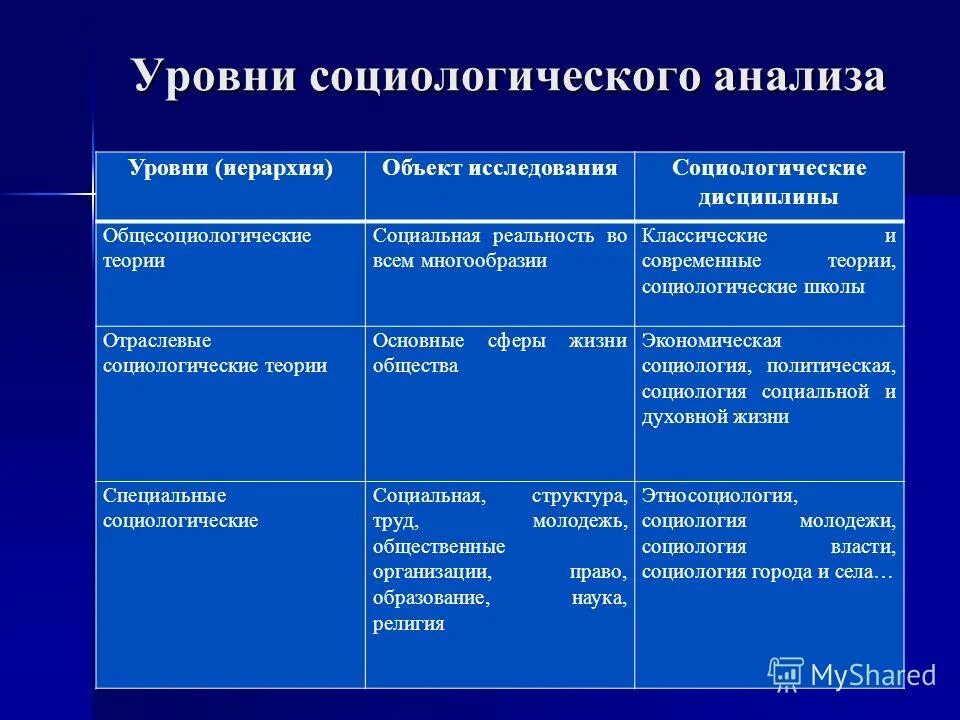 Уровни социологического анализа

| Уровни (иерархия) | Объект исследования | Социологические дисциплины |
|---|---|---|
| Общесоциологические теории | Социальная реальность во всем многообразии | Классические и современные теории, социологические школы |
| Отраслевые социологические теории | Основные сферы жизни общества | Экономическая социология, политическая, социология социальной и духовной жизни |
| Специальные социологические | Социальная, структура, труд, молодежь, общественные организации, право, образование, наука, религия | Этносоциология, социология молодежи, социология власти, социология города и села… |

MyShared